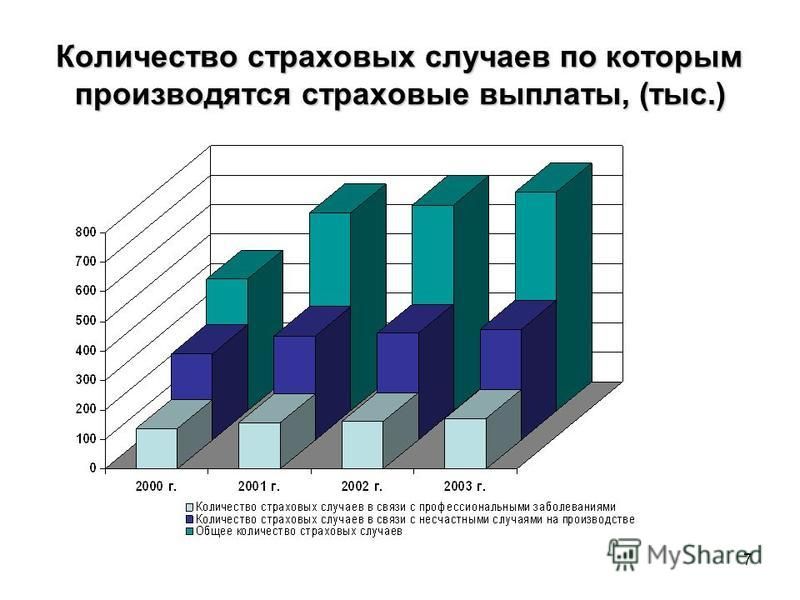 Количество страховых случаев по которым производятся страховые выплаты, (тыс.)

800
700
600
500
400
300
200
100
0

2000 г.
2001 г.
2002 г.
2003 г.

Количество страховых случаев в связи с профессиональными заболеваниями
Количество страховых случаев в связи с несчастными случаями на производстве
Общее количество страховых случаев

MyShared
7